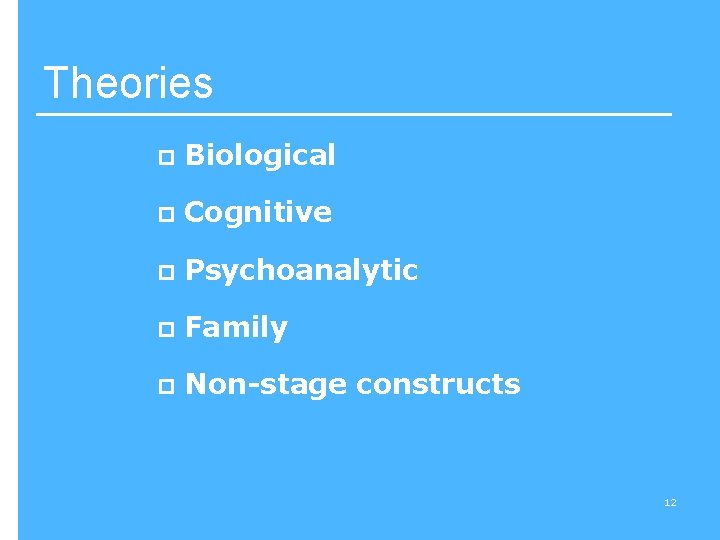 Theories

- Biological
- Cognitive
- Psychoanalytic
- Family
- Non-stage constructs

12